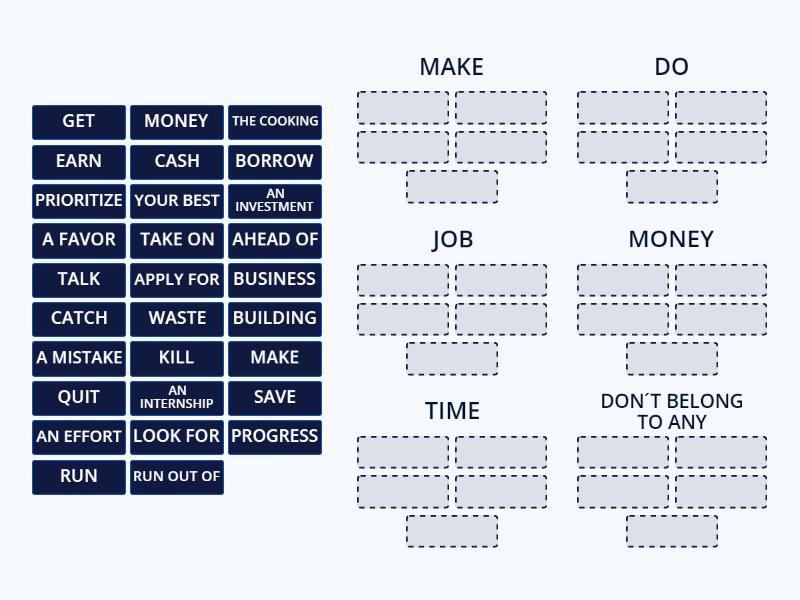 GET
MONEY
THE COOKING
EARN
CASH
BORROW
PRIORITIZE
YOUR BEST
AN INVESTMENT
A FAVOR
TAKE ON
AHEAD OF
TALK
APPLY FOR
BUSINESS
CATCH
WASTE
BUILDING
A MISTAKE
KILL
MAKE
QUIT
AN INTERNSHIP
SAVE
AN EFFORT
LOOK FOR
PROGRESS
RUN
RUN OUT OF

MAKE

DO

JOB

MONEY

TIME

DON´T BELONG TO ANY